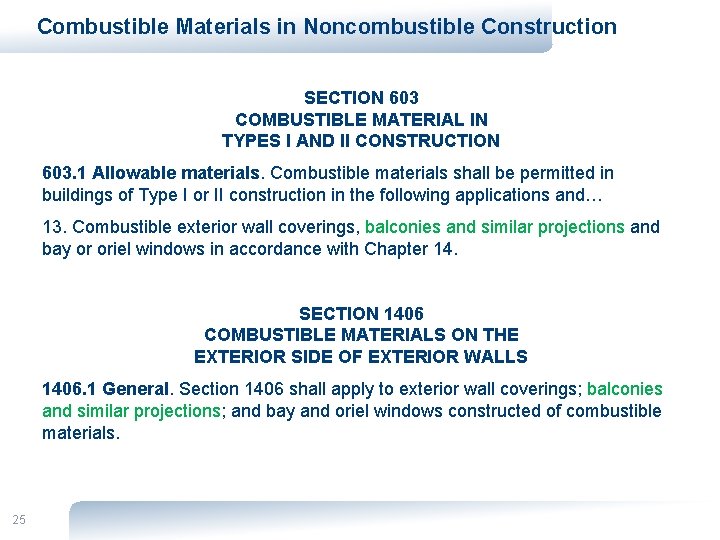 Combustible Materials in Noncombustible Construction

SECTION 603
COMBUSTIBLE MATERIAL IN
TYPES I AND II CONSTRUCTION

603.1 Allowable materials. Combustible materials shall be permitted in buildings of Type I or II construction in the following applications and…

13. Combustible exterior wall coverings, balconies and similar projections and bay or oriel windows in accordance with Chapter 14.

SECTION 1406
COMBUSTIBLE MATERIALS ON THE
EXTERIOR SIDE OF EXTERIOR WALLS

1406.1 General. Section 1406 shall apply to exterior wall coverings; balconies and similar projections; and bay and oriel windows constructed of combustible materials.

25